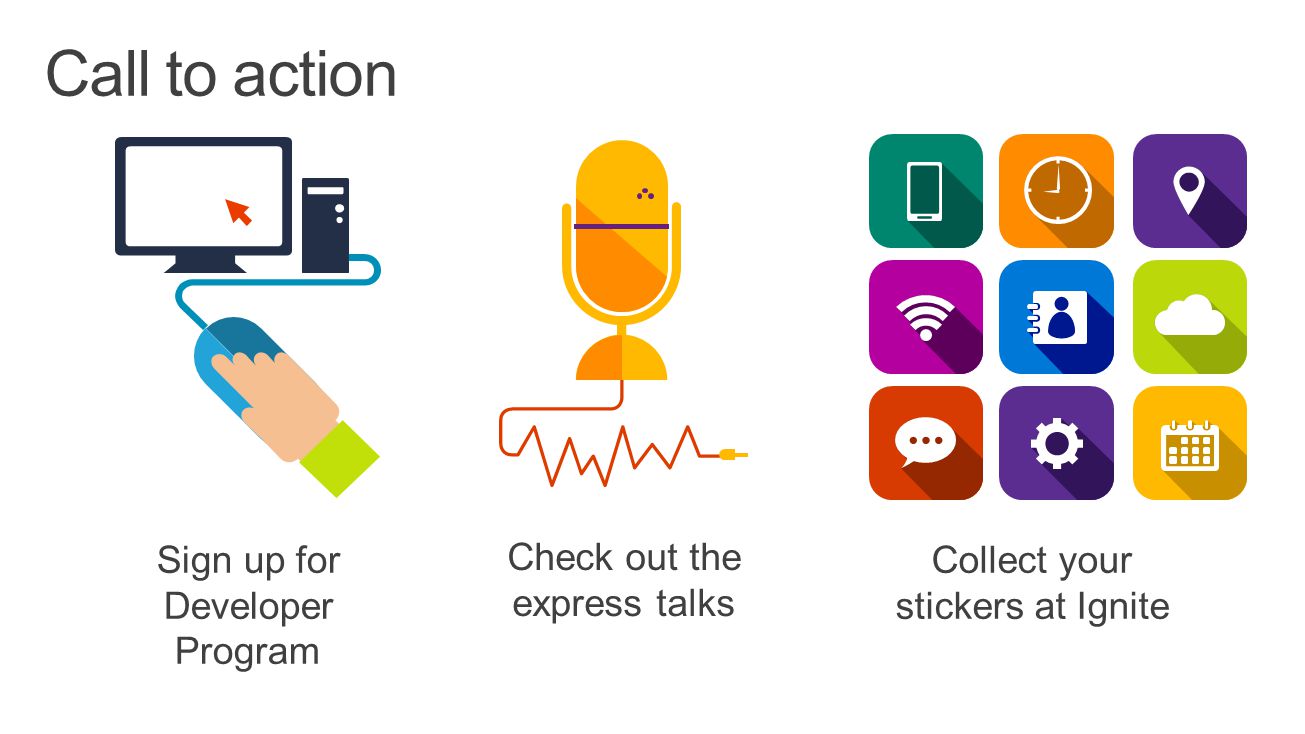 Call to action

Sign up for Developer Program

Check out the express talks

Collect your stickers at Ignite